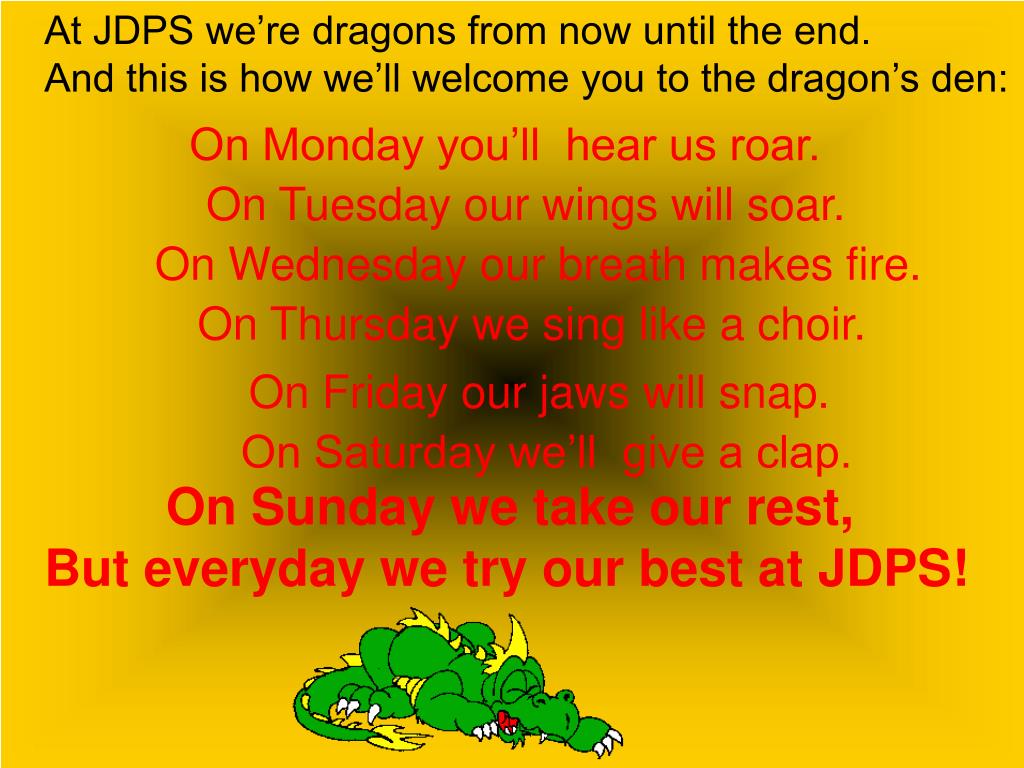 At JDPS we’re dragons from now until the end.
And this is how we’ll welcome you to the dragon’s den:

On Monday you’ll hear us roar.
On Tuesday our wings will soar.
On Wednesday our breath makes fire.
On Thursday we sing like a choir.
On Friday our jaws will snap.
On Saturday we’ll give a clap.
On Sunday we take our rest,
But everyday we try our best at JDPS!